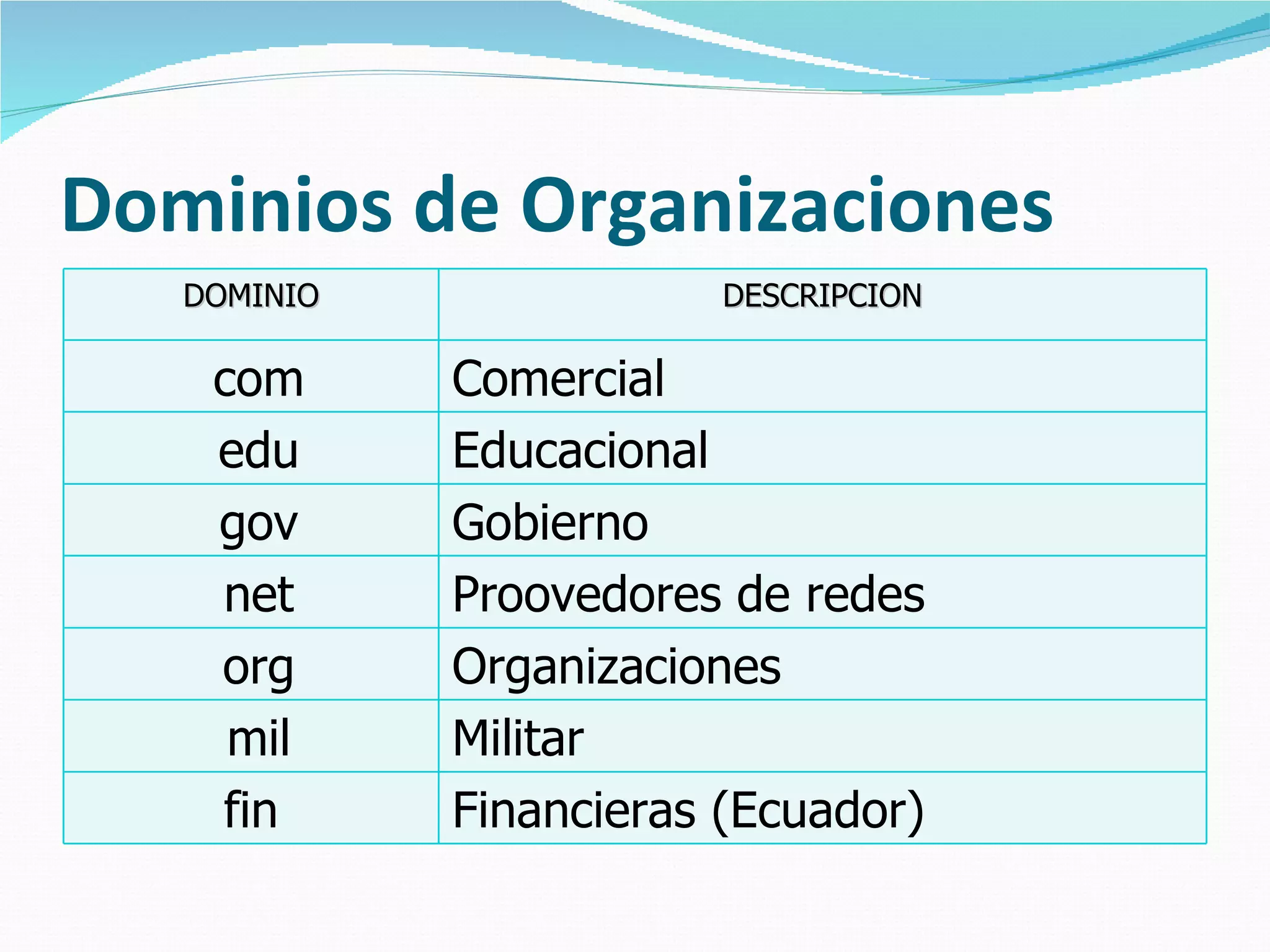 Dominios de Organizaciones

| DOMINIO | DESCRIPCION |
|---|---|
| com | Comercial |
| edu | Educacional |
| gov | Gobierno |
| net | Proovedores de redes |
| org | Organizaciones |
| mil | Militar |
| fin | Financieras (Ecuador) |